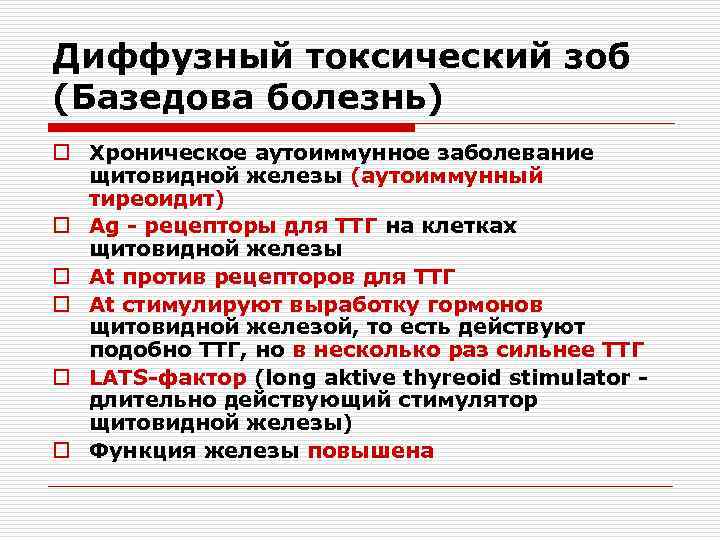 Диффузный токсический зоб (Базедова болезнь)

□ Хроническое аутоиммунное заболевание щитовидной железы (аутоиммунный тиреоидит)
□ Ag - рецепторы для ТТГ на клетках щитовидной железы
□ At против рецепторов для ТТГ
□ At стимулируют выработку гормонов щитовидной железой, то есть действуют подобно ТТГ, но в несколько раз сильнее ТТГ
□ LATS-фактор (long aktive thyreoid stimulator - длительно действующий стимулятор щитовидной железы)
□ Функция железы повышена